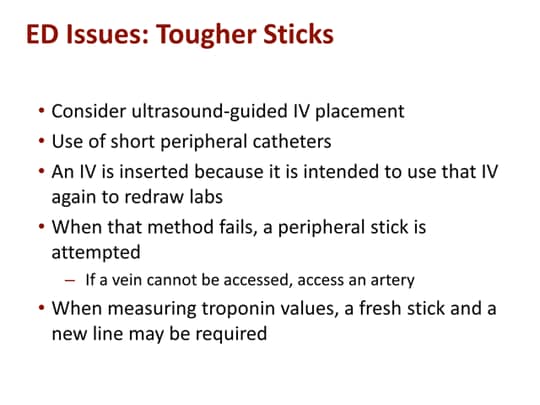 ED Issues: Tougher Sticks

• Consider ultrasound-guided IV placement
• Use of short peripheral catheters
• An IV is inserted because it is intended to use that IV again to redraw labs
• When that method fails, a peripheral stick is attempted
 – If a vein cannot be accessed, access an artery
• When measuring troponin values, a fresh stick and a new line may be required